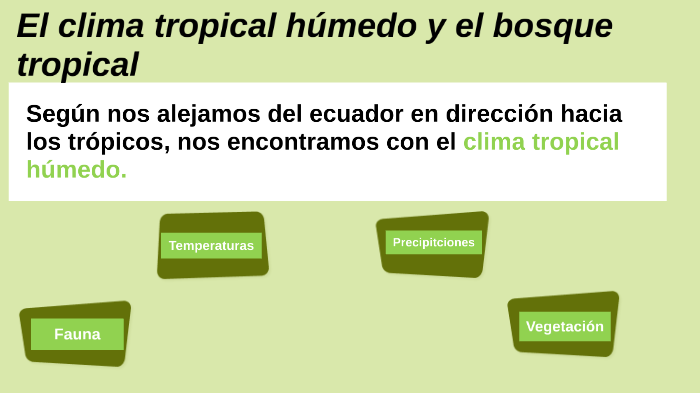 El clima tropical húmedo y el bosque tropical

Según nos alejamos del ecuador en dirección hacia los trópicos, nos encontramos con el clima tropical húmedo.

Temperaturas

Precipitciones

Fauna

Vegetación